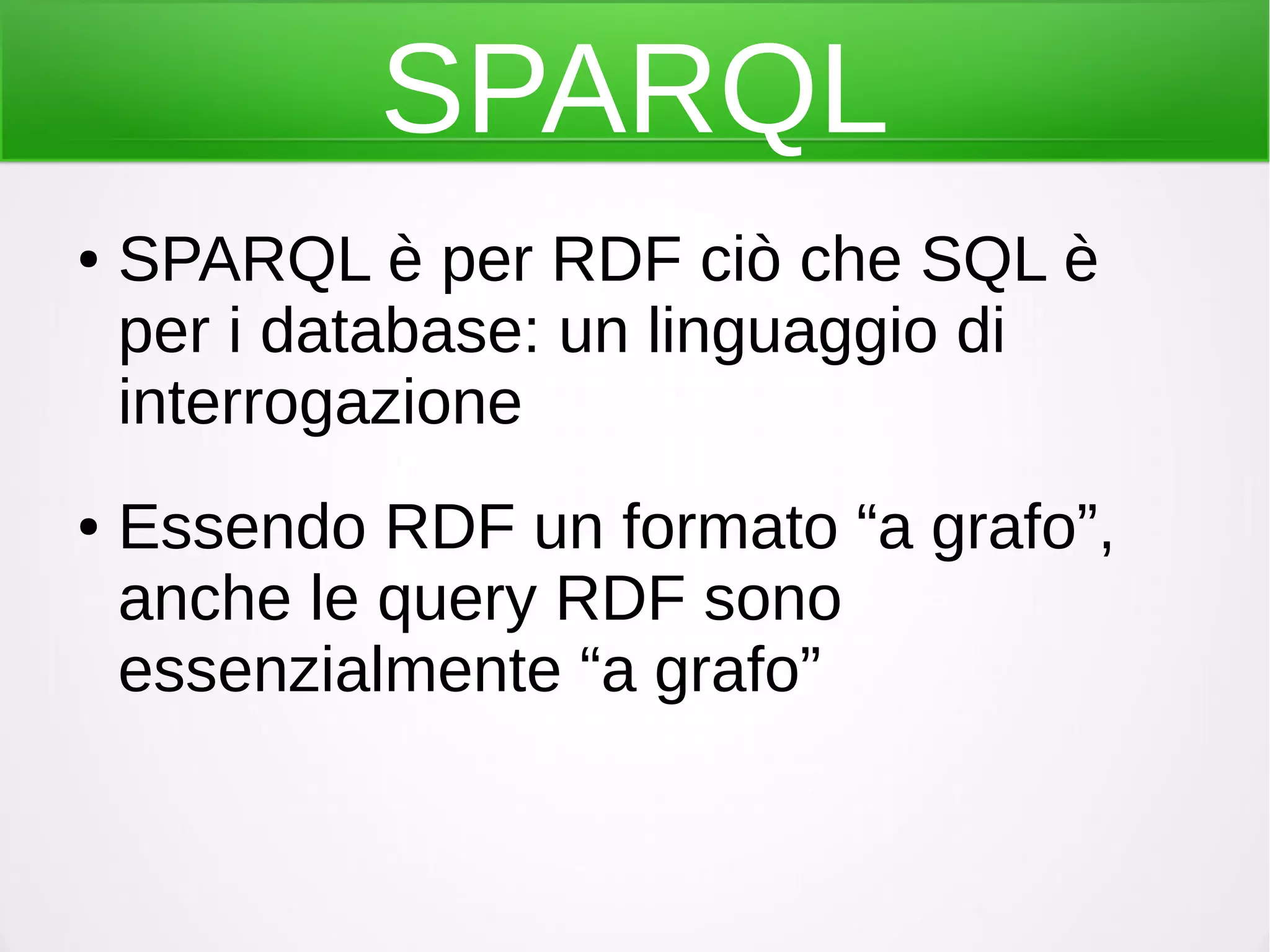 SPARQL

• SPARQL è per RDF ciò che SQL è per i database: un linguaggio di interrogazione

• Essendo RDF un formato “a grafo”, anche le query RDF sono essenzialmente “a grafo”